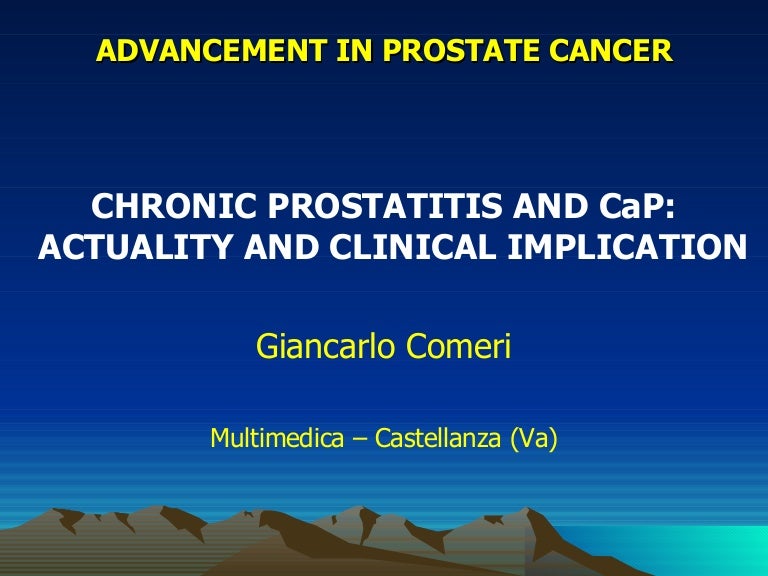 ADVANCEMENT IN PROSTATE CANCER

CHRONIC PROSTATITIS AND CaP: ACTUALITY AND CLINICAL IMPLICATION

Giancarlo Comeri

Multimedica – Castellanza (Va)